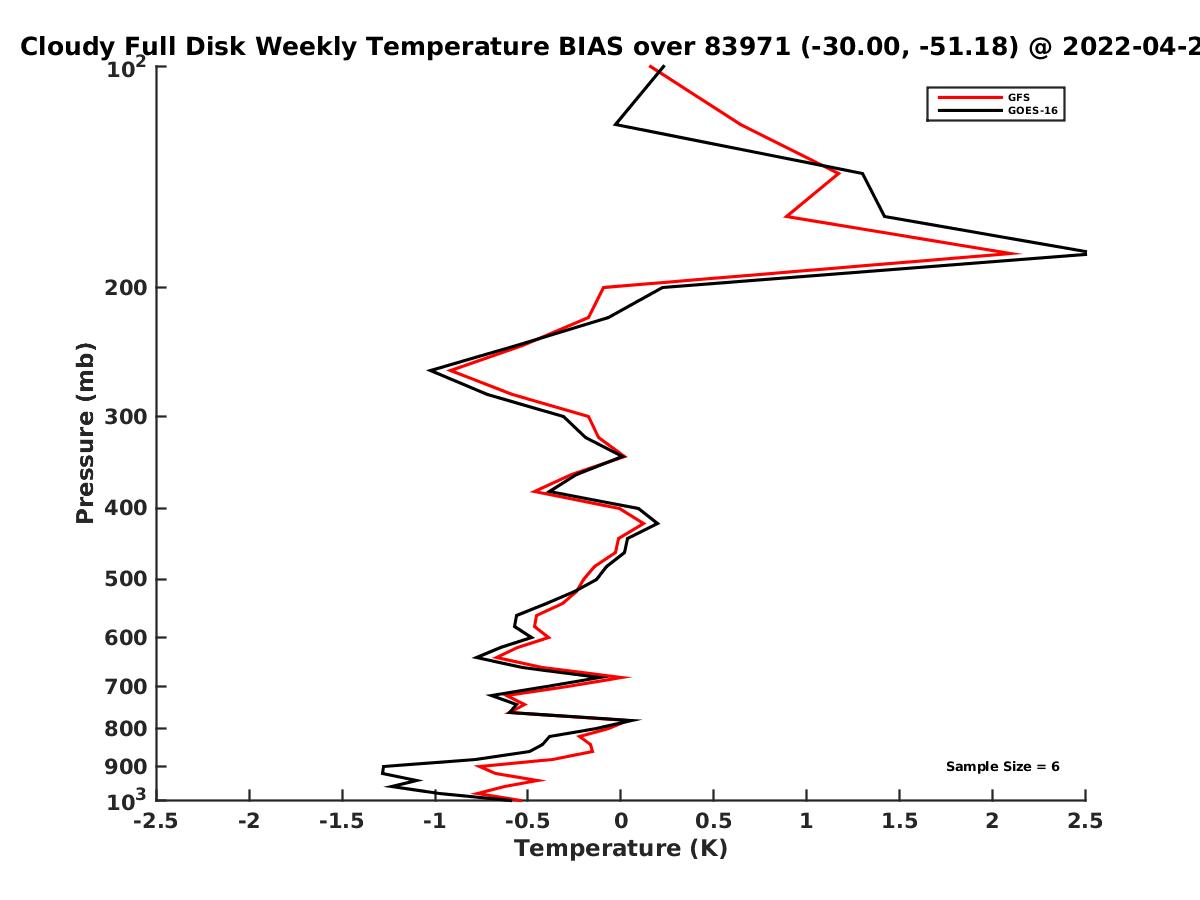 Cloudy Full Disk Weekly Temperature BIAS over 83971 (-30.00, -51.18) @ 2022-04-2

GFS
GOES-16

Sample Size = 6

Pressure (mb)

$10^2$
200
300
400
500
600
700
800
900
$10^3$

-2.5
-2
-1.5
-1
-0.5
0
0.5
1
1.5
2
2.5

Temperature (K)